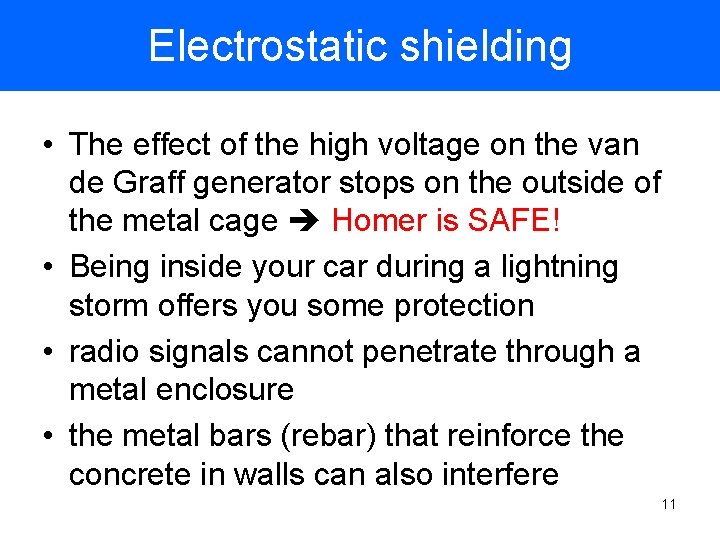 Electrostatic shielding

• The effect of the high voltage on the van de Graff generator stops on the outside of the metal cage ➔ Homer is SAFE!

• Being inside your car during a lightning storm offers you some protection

• radio signals cannot penetrate through a metal enclosure

• the metal bars (rebar) that reinforce the concrete in walls can also interfere

11